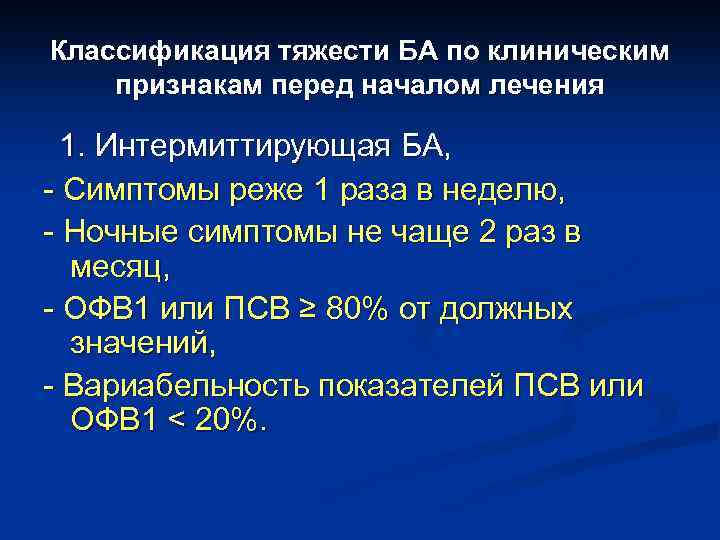 Классификация тяжести БА по клиническим признакам перед началом лечения

1. Интермиттирующая БА,

- Симптомы реже 1 раза в неделю,

- Ночные симптомы не чаще 2 раз в месяц,

- ОФВ1 или ПСВ ≥ 80% от должных значений,

- Вариабельность показателей ПСВ или ОФВ1 < 20%.